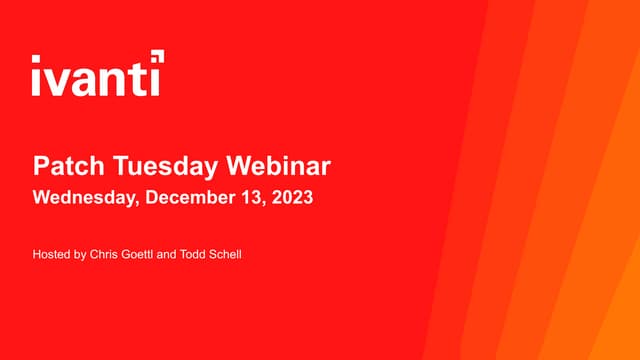 ivanti

Patch Tuesday Webinar
Wednesday, December 13, 2023

Hosted by Chris Goettl and Todd Schell